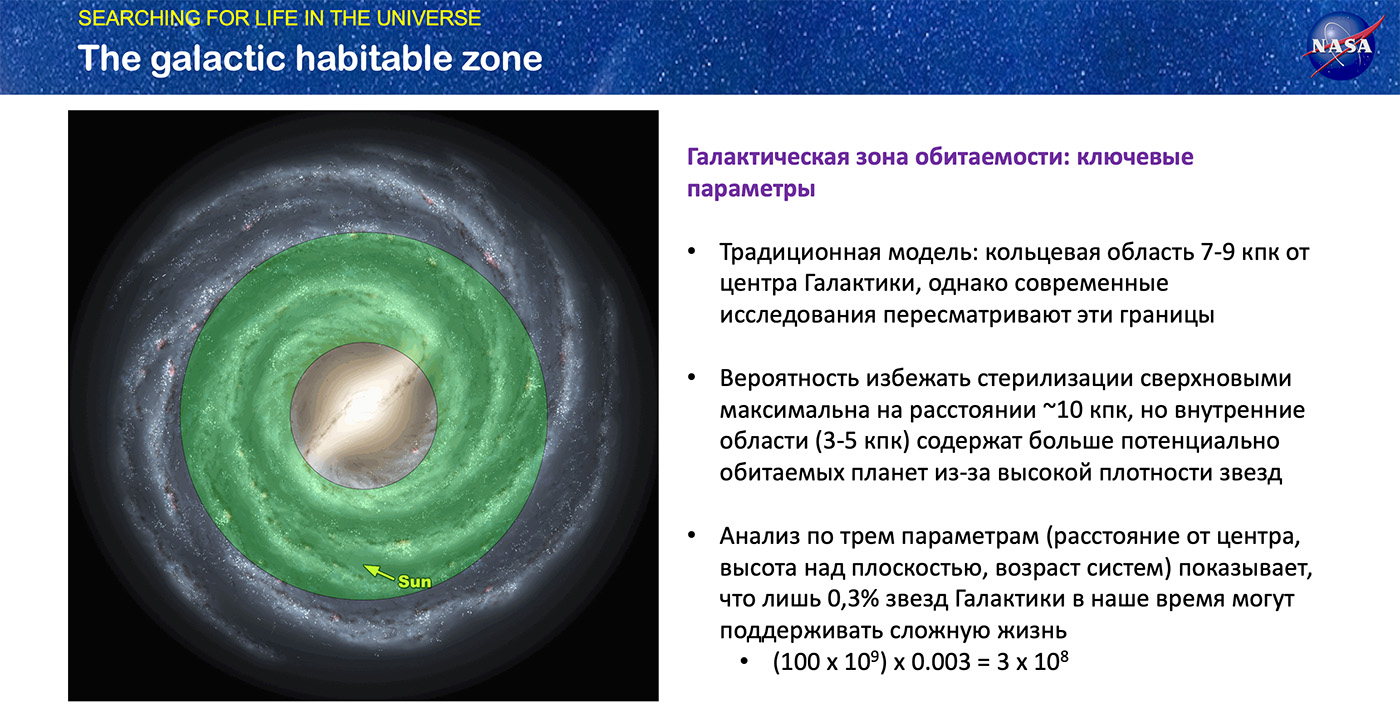 SEARCHING FOR LIFE IN THE UNIVERSE
The galactic habitable zone

NASA

Sun

Галактическая зона обитаемости: ключевые параметры

• Традиционная модель: кольцевая область 7-9 кпк от центра Галактики, однако современные исследования пересматривают эти границы

• Вероятность избежать стерилизации сверхновыми максимальна на расстоянии ~10 кпк, но внутренние области (3-5 кпк) содержат больше потенциально обитаемых планет из-за высокой плотности звезд

• Анализ по трем параметрам (расстояние от центра, высота над плоскостью, возраст систем) показывает, что лишь 0,3% звезд Галактики в наше время могут поддерживать сложную жизнь
  • $(100 \times 10^9) \times 0.003 = 3 \times 10^8$